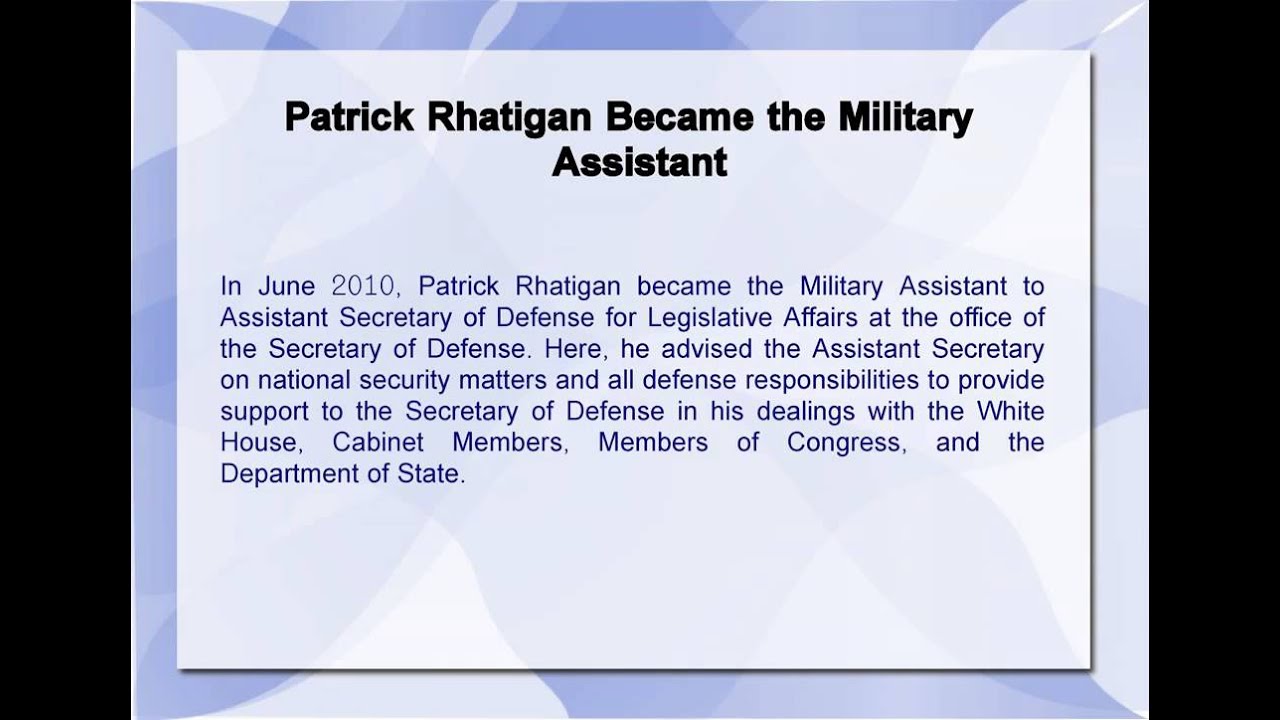 Patrick Rhatigan Became the Military Assistant

In June 2010, Patrick Rhatigan became the Military Assistant to Assistant Secretary of Defense for Legislative Affairs at the office of the Secretary of Defense. Here, he advised the Assistant Secretary on national security matters and all defense responsibilities to provide support to the Secretary of Defense in his dealings with the White House, Cabinet Members, Members of Congress, and the Department of State.